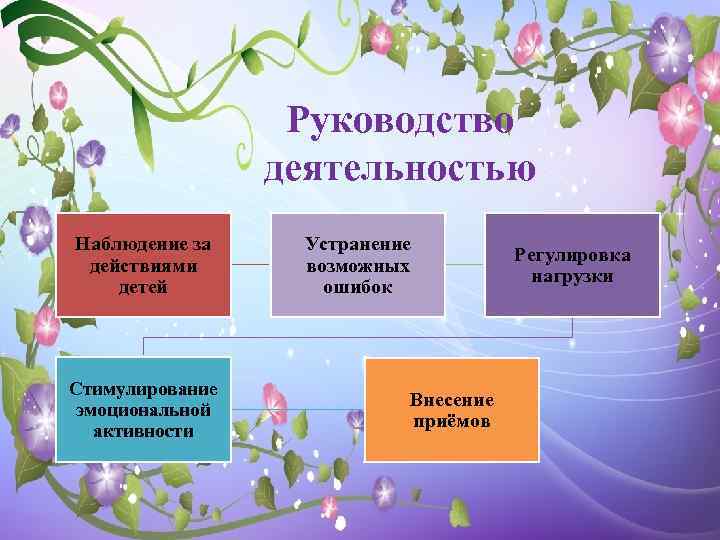 Руководство деятельностью

Наблюдение за действиями детей

Устранение возможных ошибок

Регулировка нагрузки

Стимулирование эмоциональной активности

Внесение приёмов